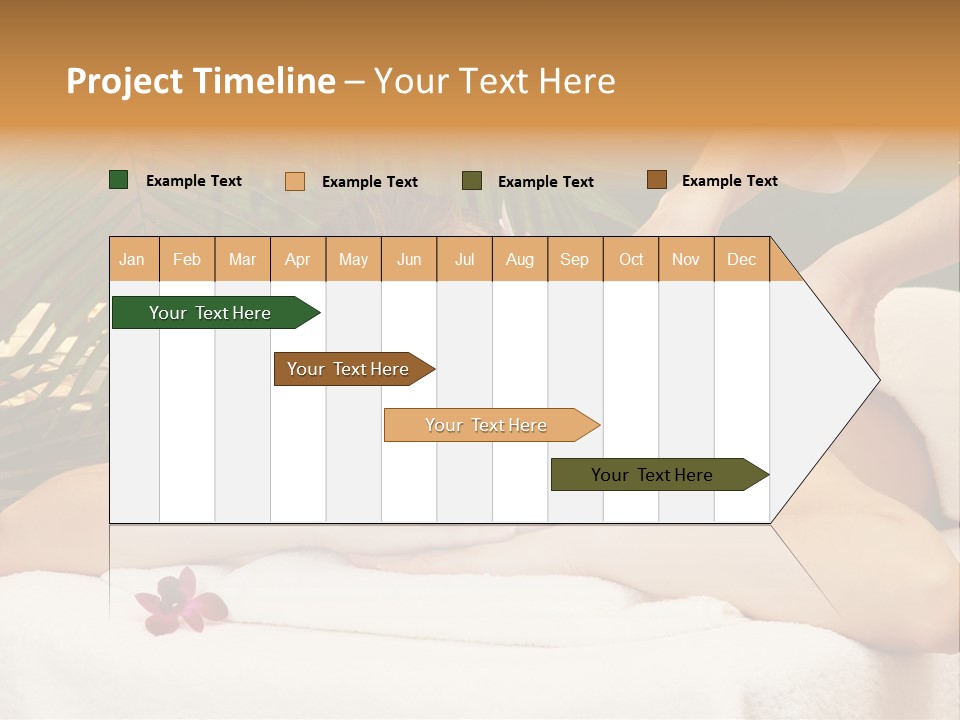 Project Timeline – Your Text Here

Example Text
Example Text
Example Text
Example Text

| Jan | Feb | Mar | Apr | May | Jun | Jul | Aug | Sep | Oct | Nov | Dec |
|---|---|---|---|---|---|---|---|---|---|---|---|

Your Text Here
Your Text Here
Your Text Here
Your Text Here